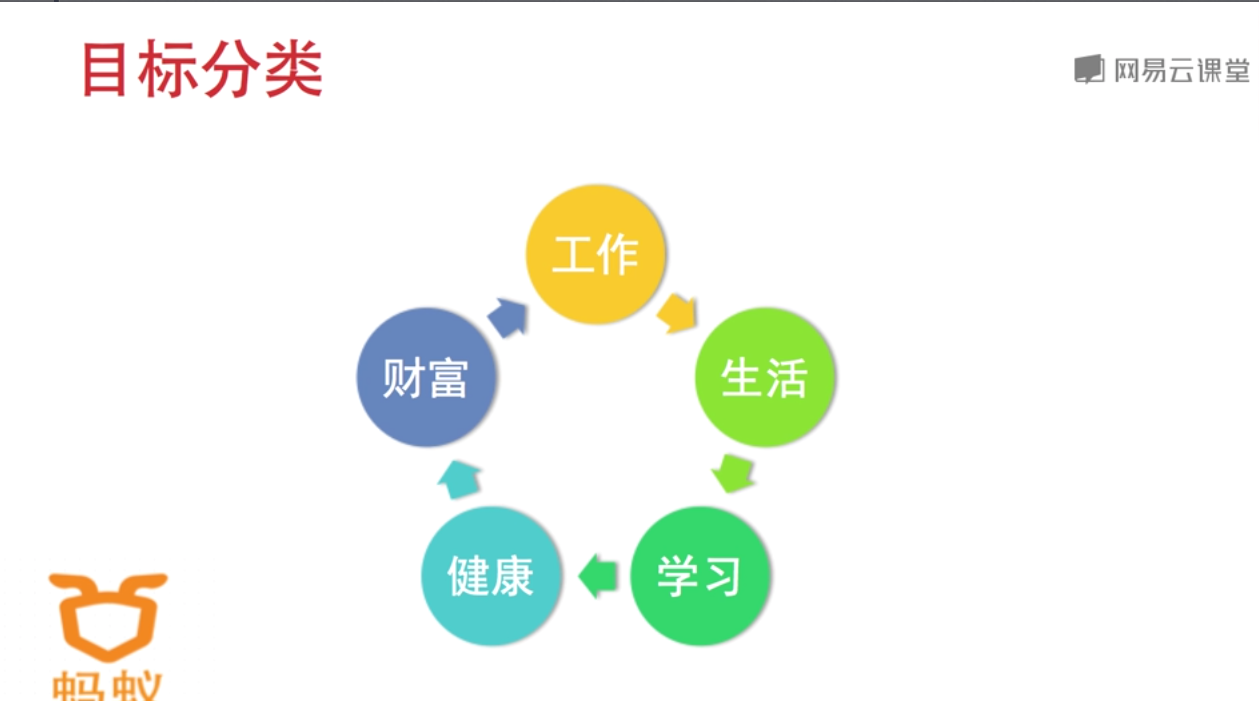 目标分类

网易云课堂

工作

生活

学习

健康

财富

蚂蚁